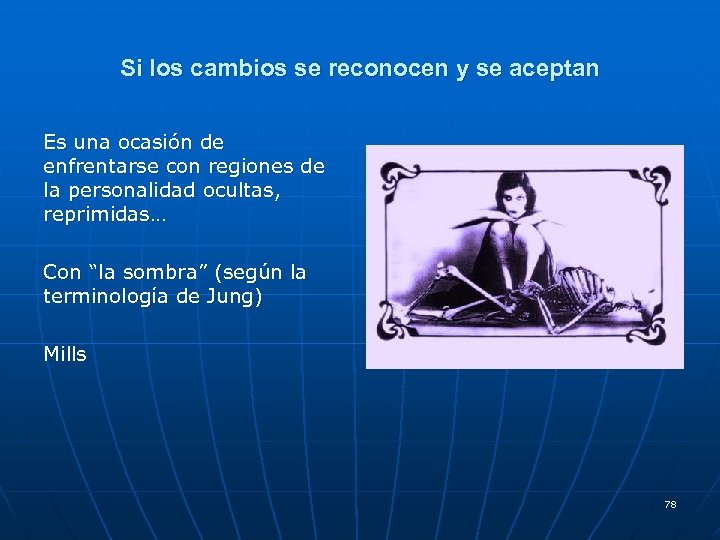 Si los cambios se reconocen y se aceptan

Es una ocasión de enfrentarse con regiones de la personalidad ocultas, reprimidas…

Con “la sombra” (según la terminología de Jung)

Mills

78